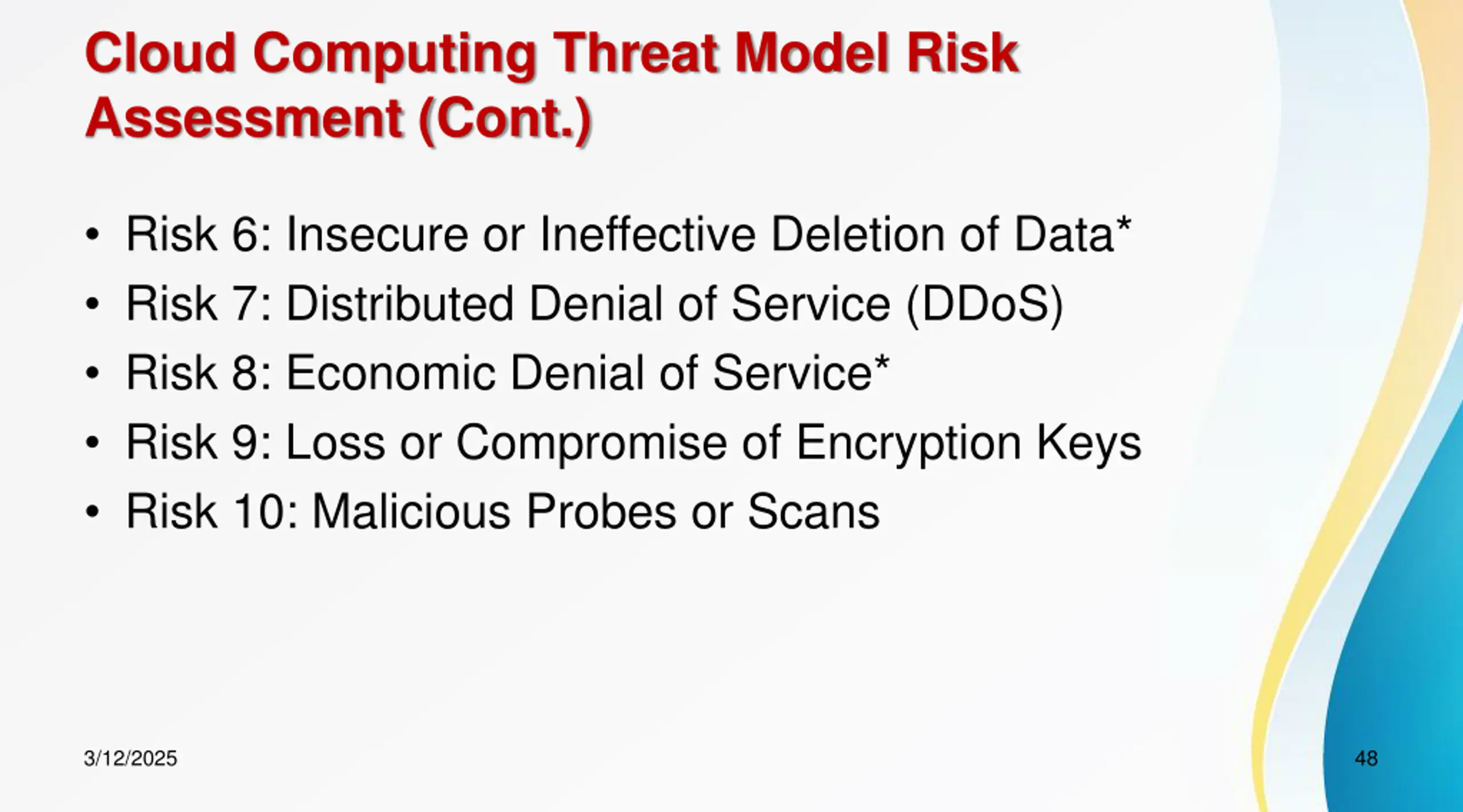 Cloud Computing Threat Model Risk Assessment (Cont.)

• Risk 6: Insecure or Ineffective Deletion of Data*
• Risk 7: Distributed Denial of Service (DDoS)
• Risk 8: Economic Denial of Service*
• Risk 9: Loss or Compromise of Encryption Keys
• Risk 10: Malicious Probes or Scans

3/12/2025

48